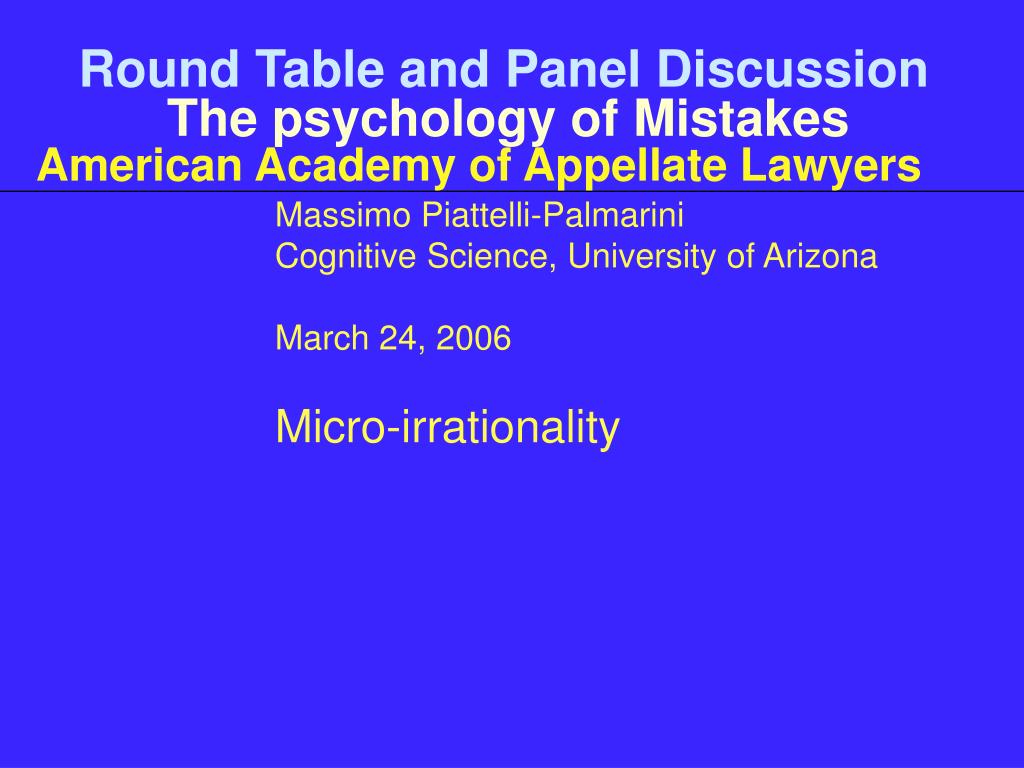 Round Table and Panel Discussion
The psychology of Mistakes
American Academy of Appellate Lawyers

Massimo Piattelli-Palmarini
Cognitive Science, University of Arizona

March 24, 2006

Micro-irrationality